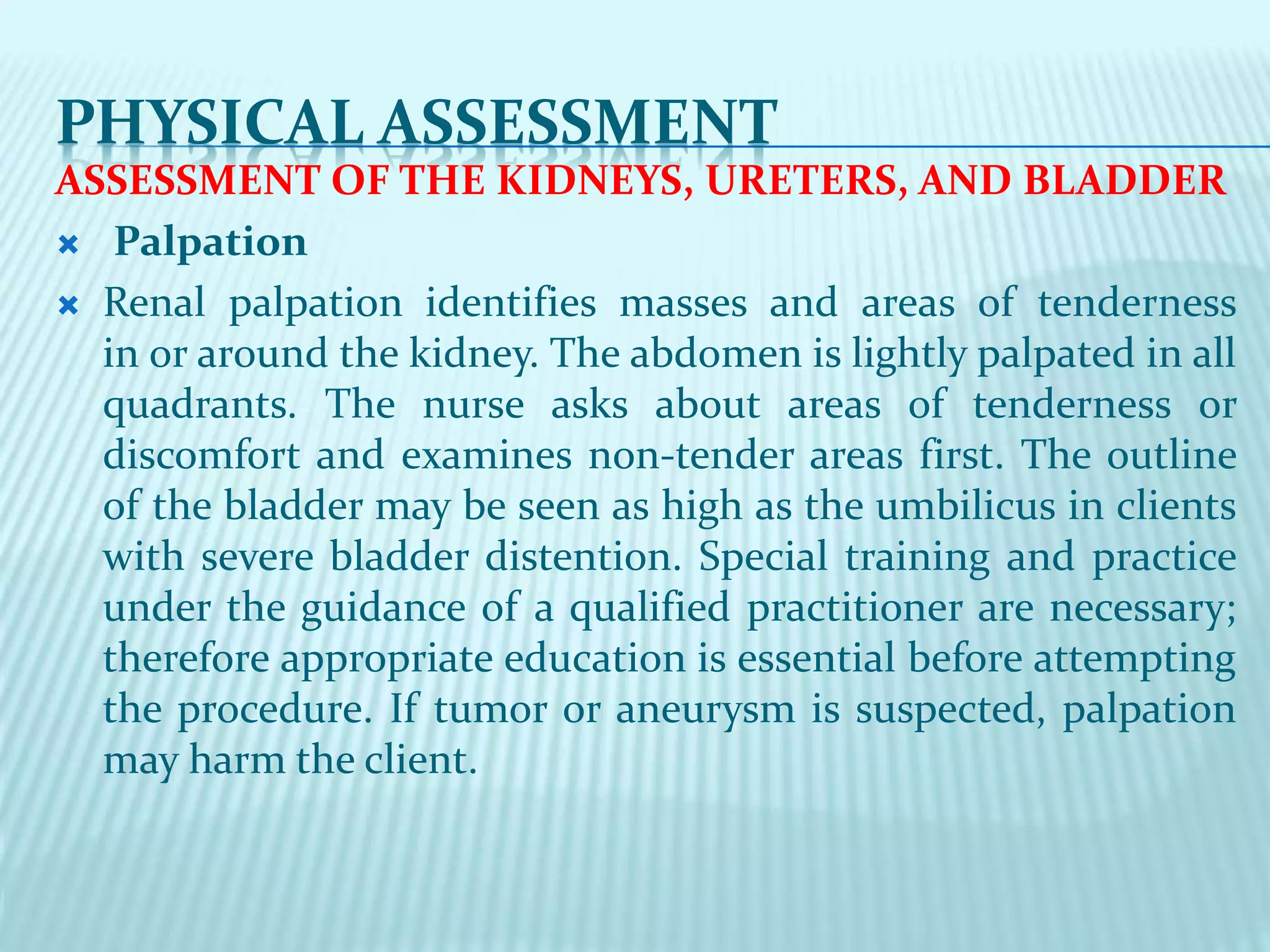 PHYSICAL ASSESSMENT
ASSESSMENT OF THE KIDNEYS, URETERS, AND BLADDER

Palpation

Renal palpation identifies masses and areas of tenderness in or around the kidney. The abdomen is lightly palpated in all quadrants. The nurse asks about areas of tenderness or discomfort and examines non-tender areas first. The outline of the bladder may be seen as high as the umbilicus in clients with severe bladder distention. Special training and practice under the guidance of a qualified practitioner are necessary; therefore appropriate education is essential before attempting the procedure. If tumor or aneurysm is suspected, palpation may harm the client.